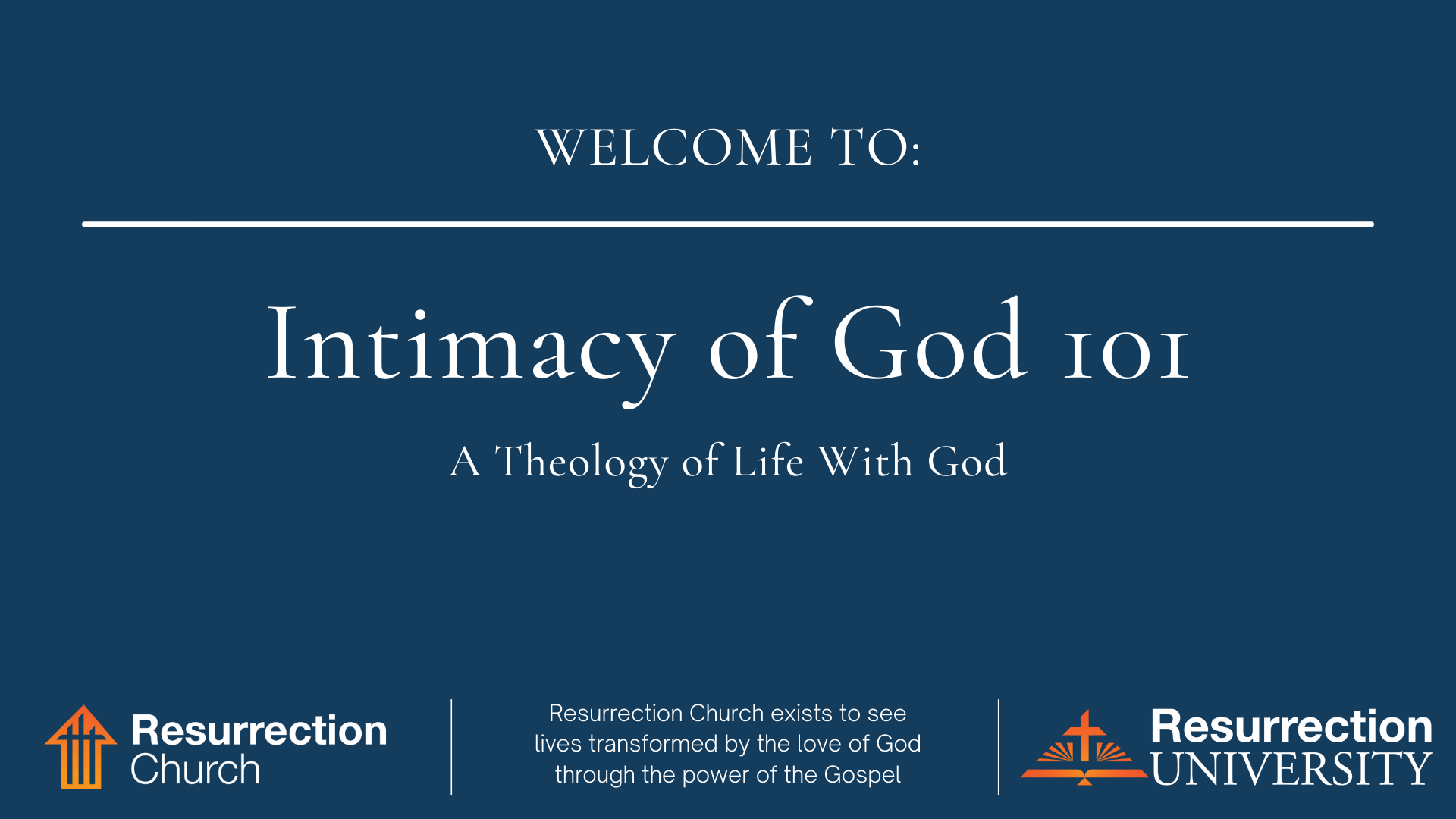 WELCOME TO:

Intimacy of God 101

A Theology of Life With God

Resurrection Church

Resurrection Church exists to see lives transformed by the love of God through the power of the Gospel

Resurrection UNIVERSITY